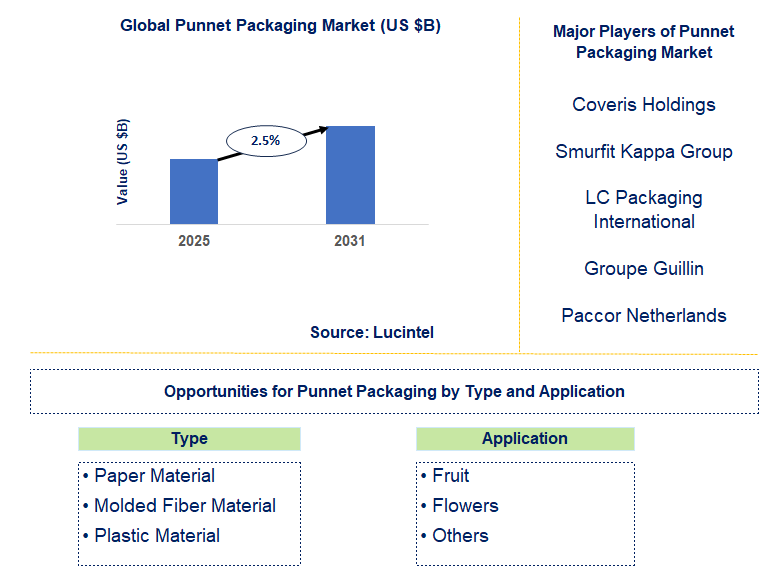 Global Punnet Packaging Market (US $B)

Value (US $B)

2.5%

2025

2031

Source: Lucintel

Major Players of Punnet Packaging Market

Coveris Holdings

Smurfit Kappa Group

LC Packaging International

Groupe Guillin

Paccor Netherlands

Opportunities for Punnet Packaging by Type and Application

Type

• Paper Material
• Molded Fiber Material
• Plastic Material

Application

• Fruit
• Flowers
• Others